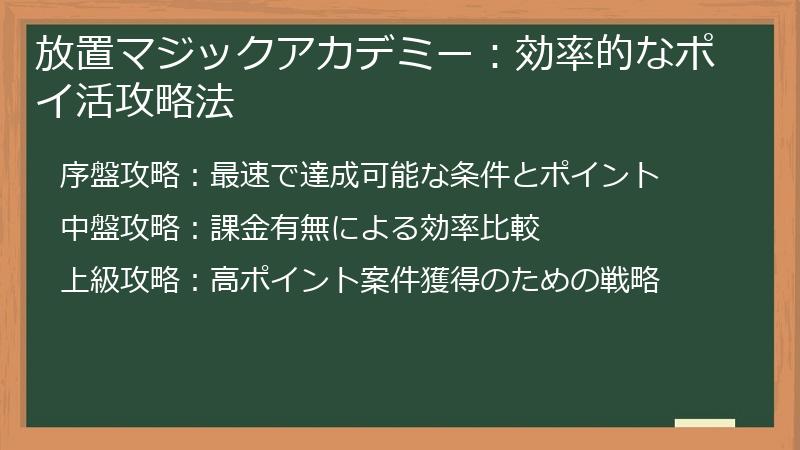 放置マジックアカデミー：効率的なポイ活攻略法

序盤攻略：最速で達成可能な条件とポイント

中盤攻略：課金有無による効率比較

上級攻略：高ポイント案件獲得のための戦略